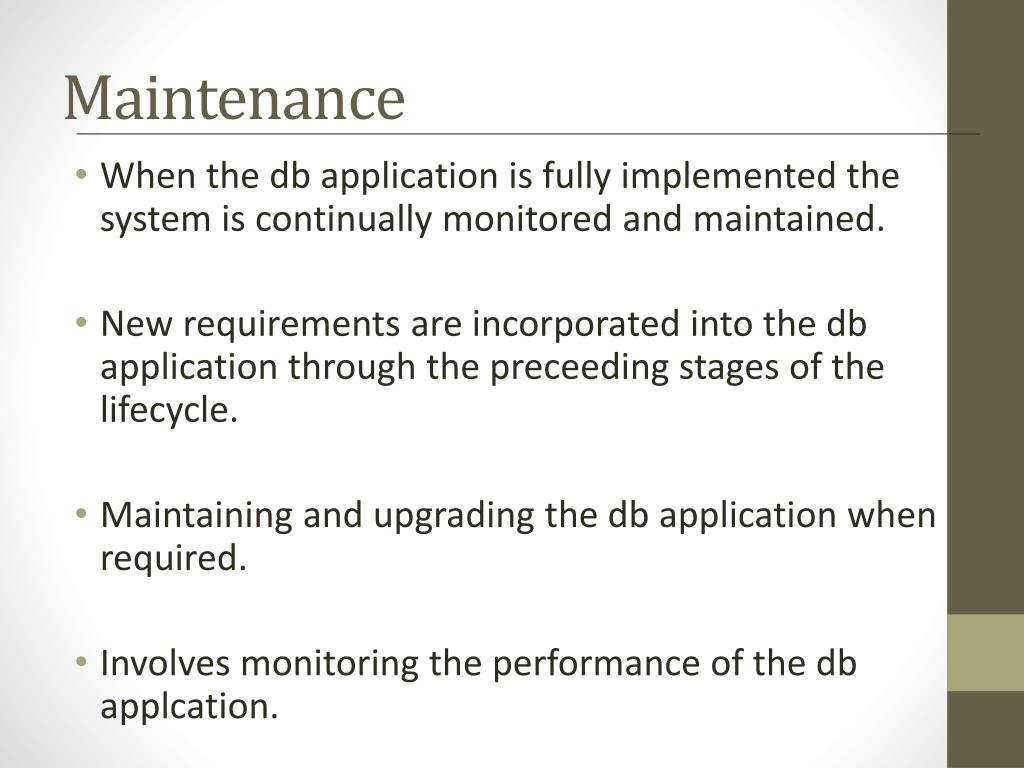 Maintenance

• When the db application is fully implemented the system is continually monitored and maintained.

• New requirements are incorporated into the db application through the preceeding stages of the lifecycle.

• Maintaining and upgrading the db application when required.

• Involves monitoring the performance of the db applcation.